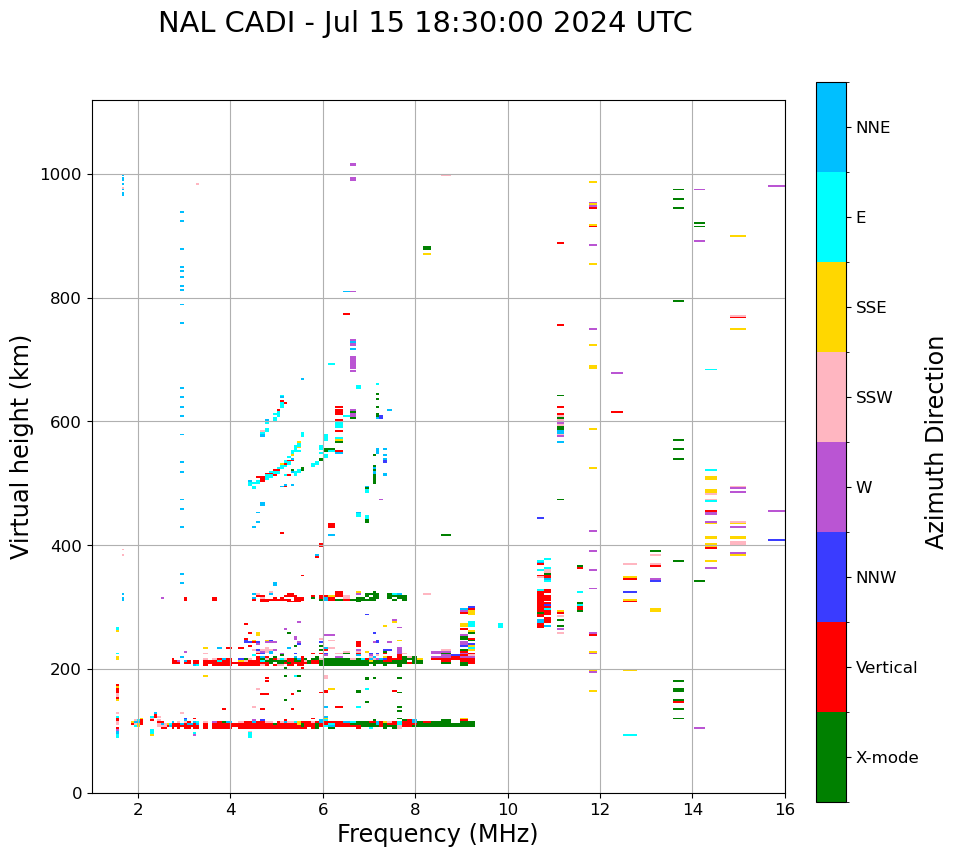 NAL CADI - Jul 15 18:30:00 2024 UTC

Virtual height (km)

1000
800
600
400
200
0

2
4
6
8
10
12
14
16

Frequency (MHz)

NNE
E
SSE
SSW
W
NNW
Vertical
X-mode

Azimuth Direction